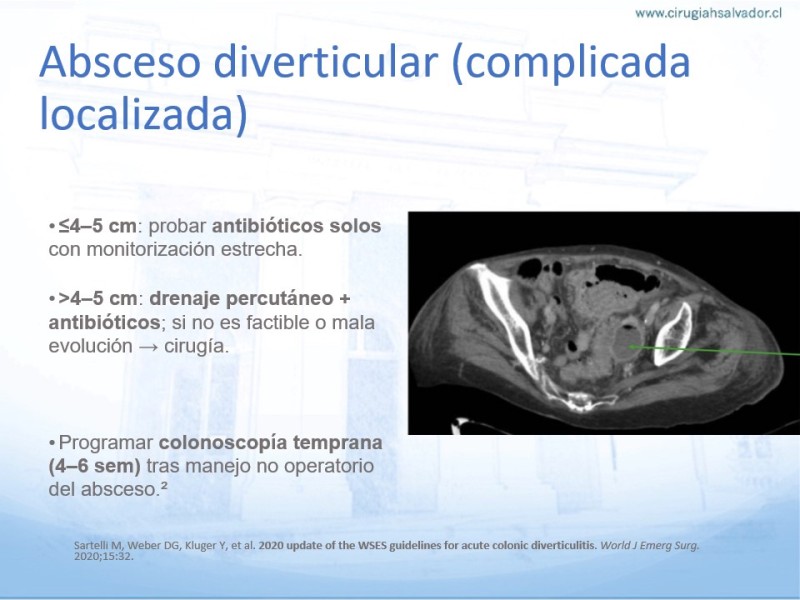 www.cirugiahsalvador.cl

Absceso diverticular (complicada localizada)

• ≤4–5 cm: probar antibióticos solos con monitorización estrecha.

• >4–5 cm: drenaje percutáneo + antibióticos; si no es factible o mala evolución → cirugía.

• Programar colonoscopía temprana (4–6 sem) tras manejo no operatorio del absceso.²

Sartelli M, Weber DG, Kluger Y, et al. 2020 update of the WSES guidelines for acute colonic diverticulitis. World J Emerg Surg. 2020;15:32.